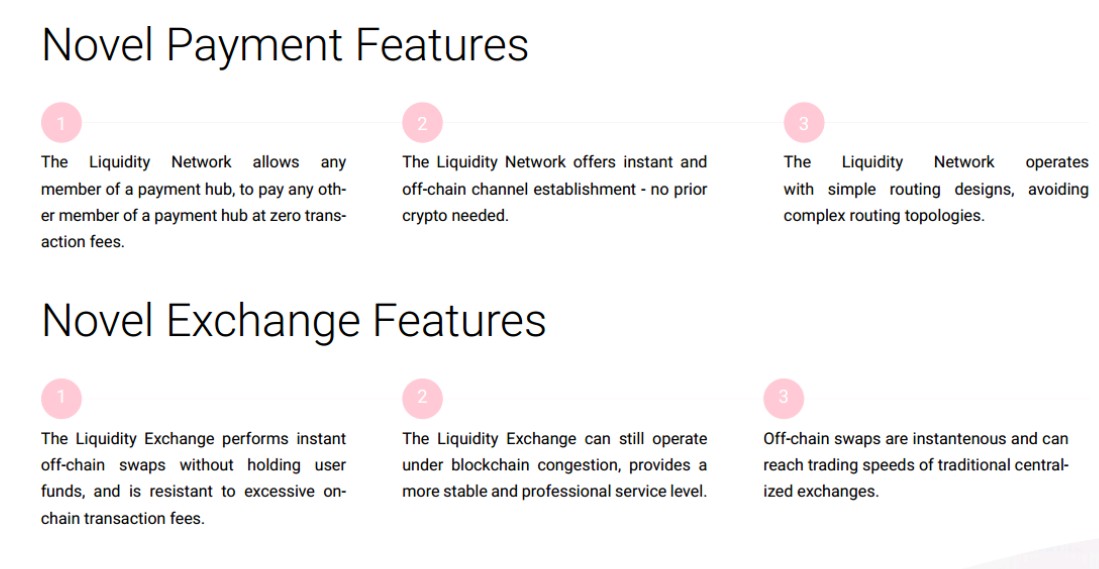 Novel Payment Features

1

The Liquidity Network allows any member of a payment hub, to pay any other member of a payment hub at zero transaction fees.

2

The Liquidity Network offers instant and off-chain channel establishment - no prior crypto needed.

3

The Liquidity Network operates with simple routing designs, avoiding complex routing topologies.

Novel Exchange Features

1

The Liquidity Exchange performs instant off-chain swaps without holding user funds, and is resistant to excessive on-chain transaction fees.

2

The Liquidity Exchange can still operate under blockchain congestion, provides a more stable and professional service level.

3

Off-chain swaps are instantenous and can reach trading speeds of traditional centralized exchanges.